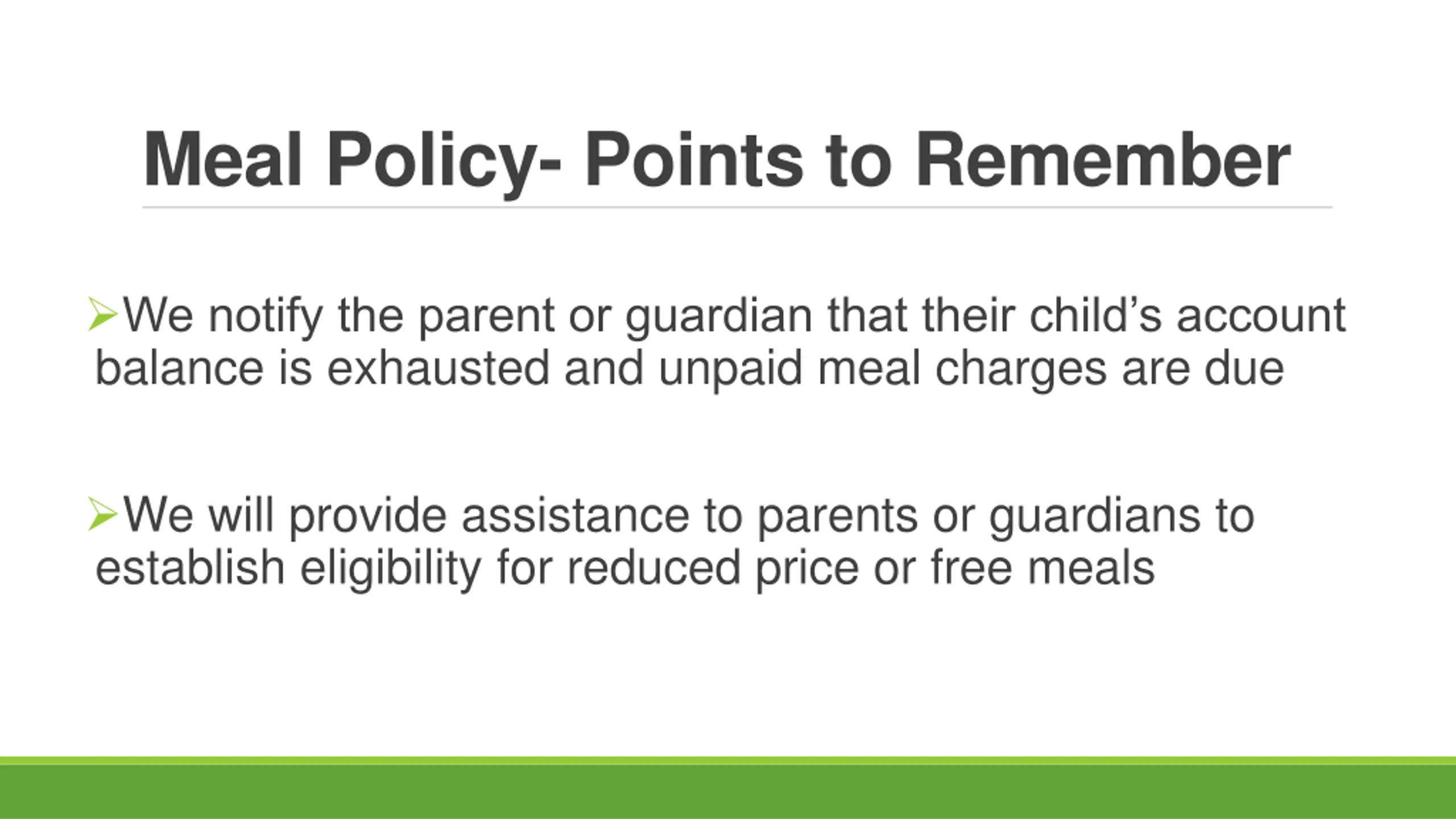 Meal Policy- Points to Remember

➢We notify the parent or guardian that their child’s account balance is exhausted and unpaid meal charges are due

➢We will provide assistance to parents or guardians to establish eligibility for reduced price or free meals